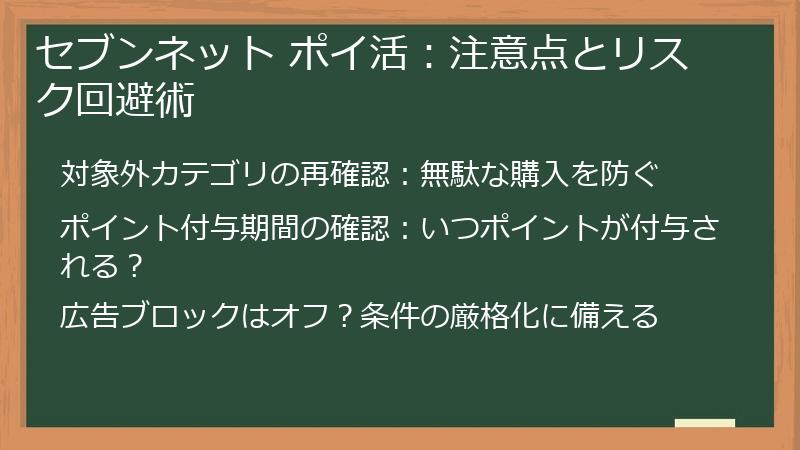 セブンネット ポイ活：注意点とリスク回避術

対象外カテゴリの再確認：無駄な購入を防ぐ

ポイント付与期間の確認：いつポイントが付与される？

広告ブロックはオフ？条件の厳格化に備える